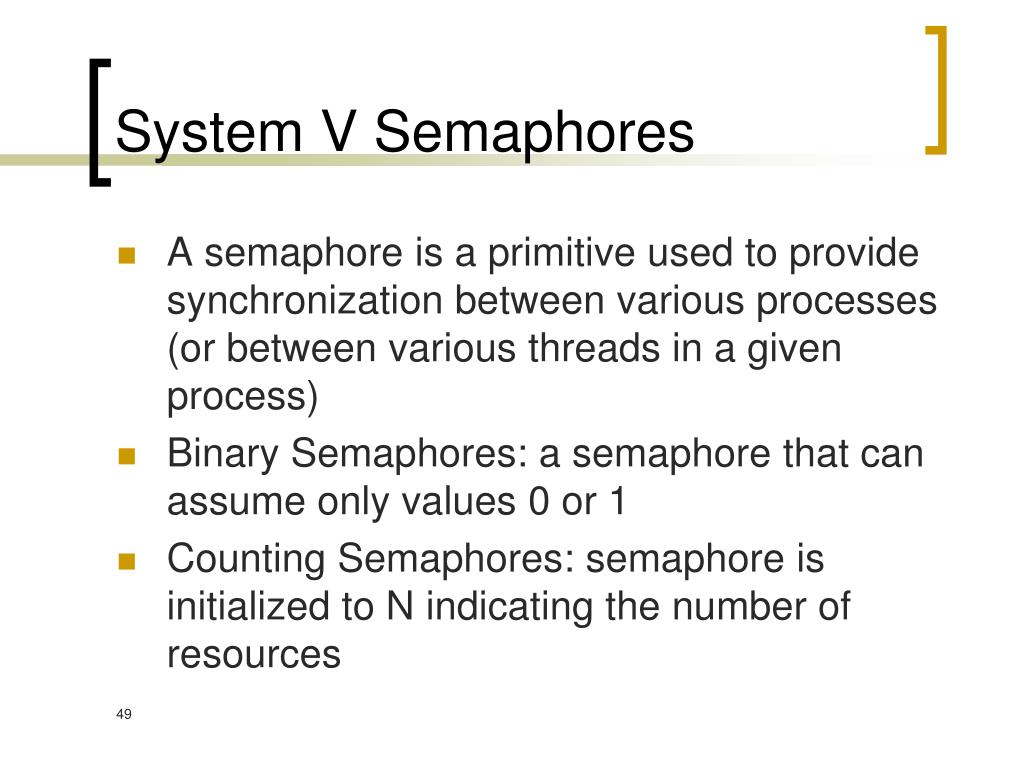 System V Semaphores

- A semaphore is a primitive used to provide synchronization between various processes (or between various threads in a given process)
- Binary Semaphores: a semaphore that can assume only values 0 or 1
- Counting Semaphores: semaphore is initialized to N indicating the number of resources

49